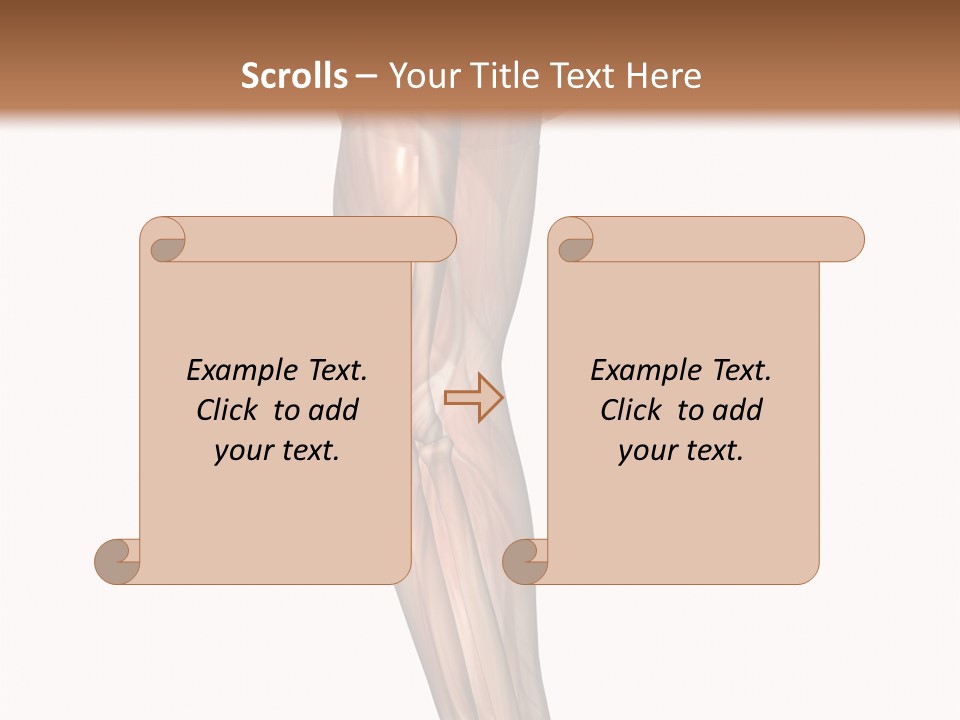 Scrolls – Your Title Text Here

Example Text. Click to add your text.

Example Text. Click to add your text.